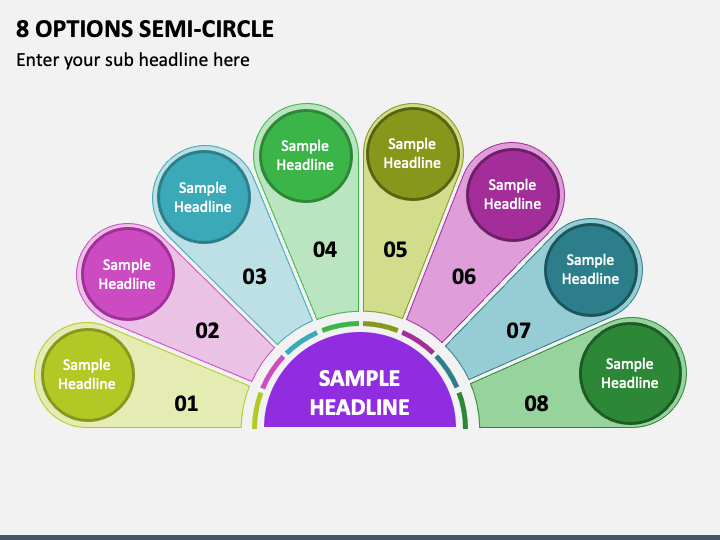 8 OPTIONS SEMI-CIRCLE

Enter your sub headline here

Sample Headline
01

Sample Headline
02

Sample Headline
03

Sample Headline
04

Sample Headline
05

Sample Headline
06

Sample Headline
07

Sample Headline
08

SAMPLE HEADLINE